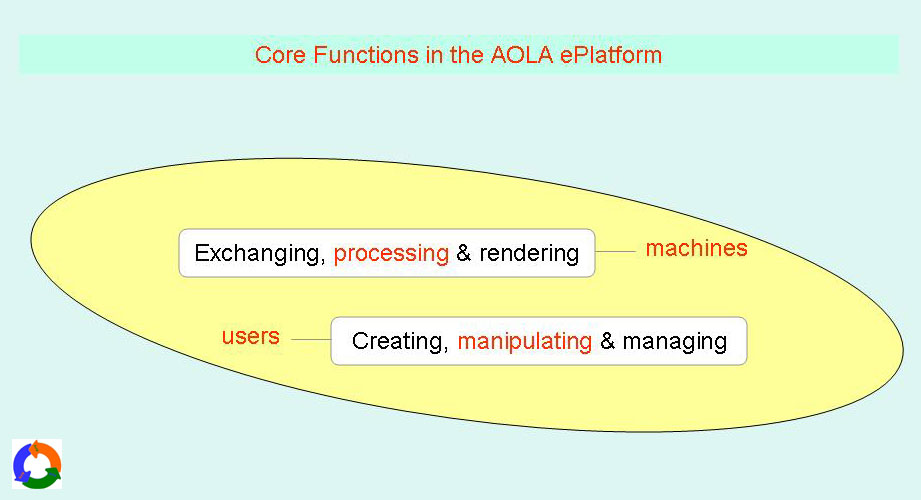 Core Functions in the AOLA ePlatform

Exchanging, processing & rendering

machines

users

Creating, manipulating & managing